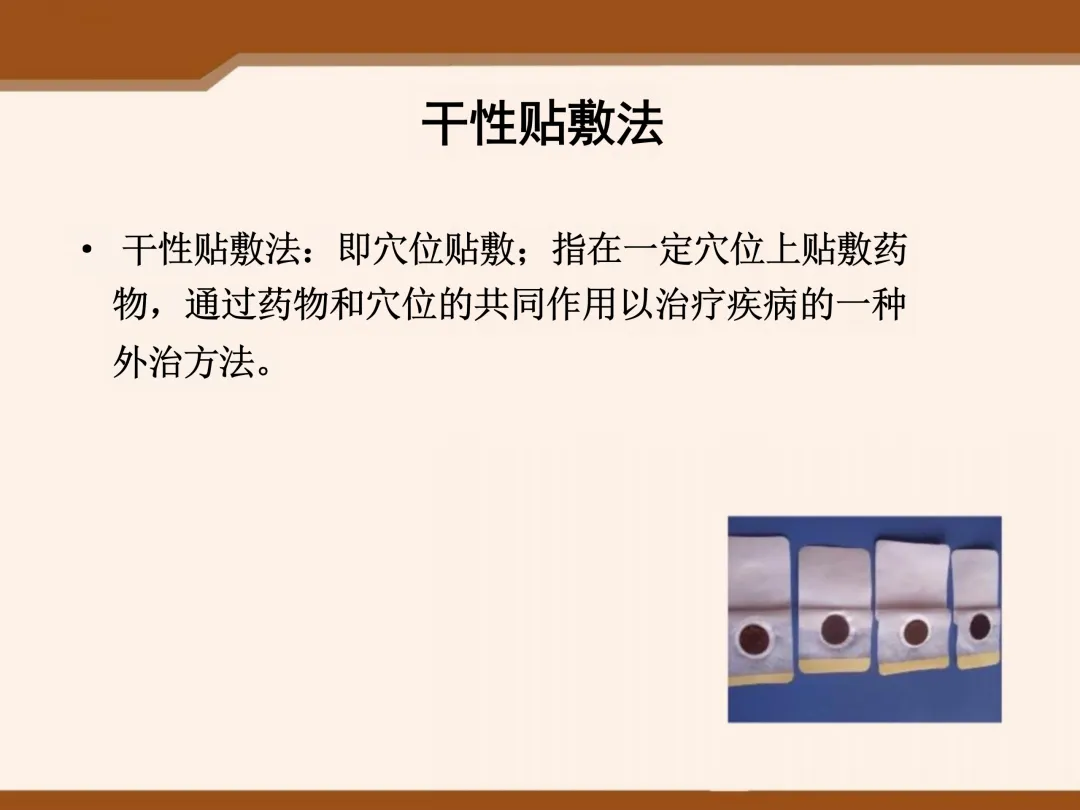 干性贴敷法

• 干性贴敷法：即穴位贴敷；指在一定穴位上贴敷药物，通过药物和穴位的共同作用以治疗疾病的一种外治方法。